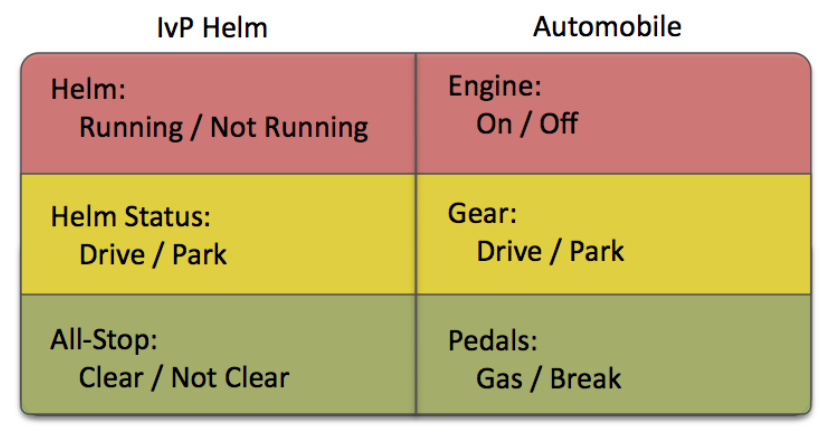 | IvP Helm | Automobile |
|---|---|
| Helm: Running / Not Running | Engine: On / Off |
| Helm Status: Drive / Park | Gear: Drive / Park |
| All-Stop: Clear / Not Clear | Pedals: Gas / Break |